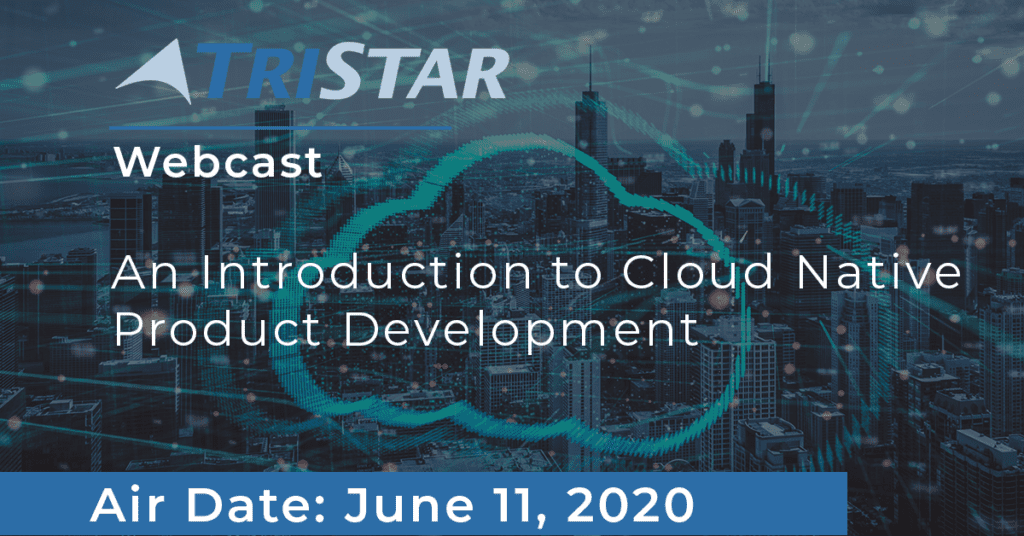 TRISTAR

Webcast

An Introduction to Cloud Native Product Development

Air Date: June 11, 2020